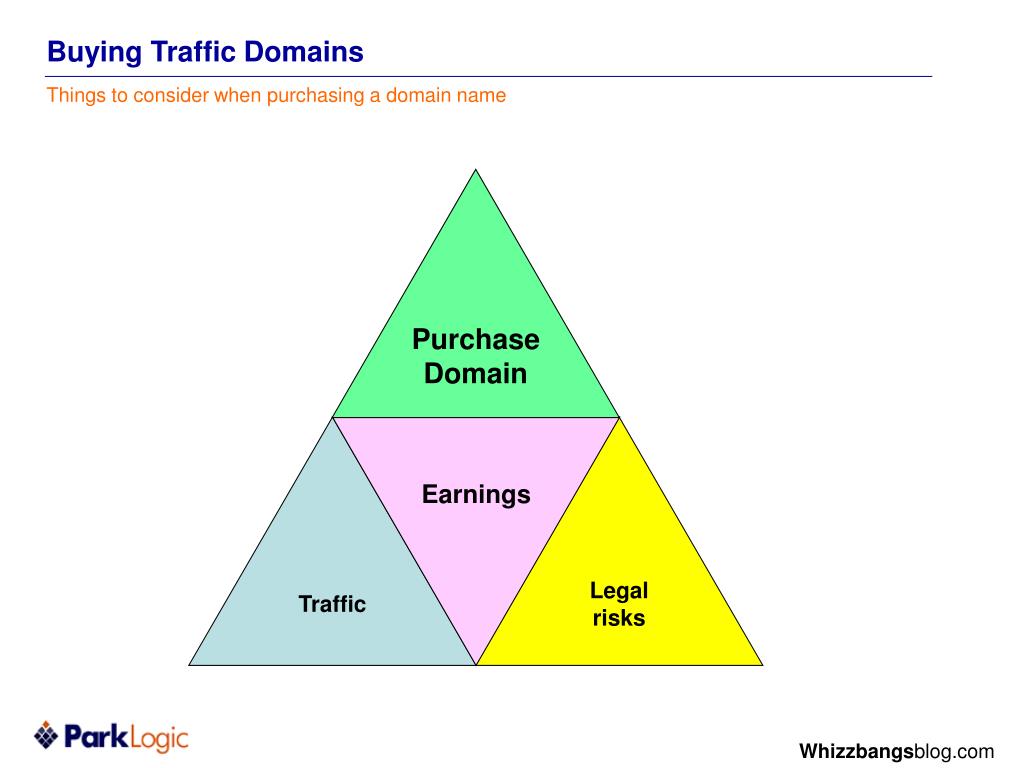 Buying Traffic Domains

Things to consider when purchasing a domain name

Purchase Domain

Earnings

Traffic

Legal risks

ParkLogic

Whizzbangsblog.com